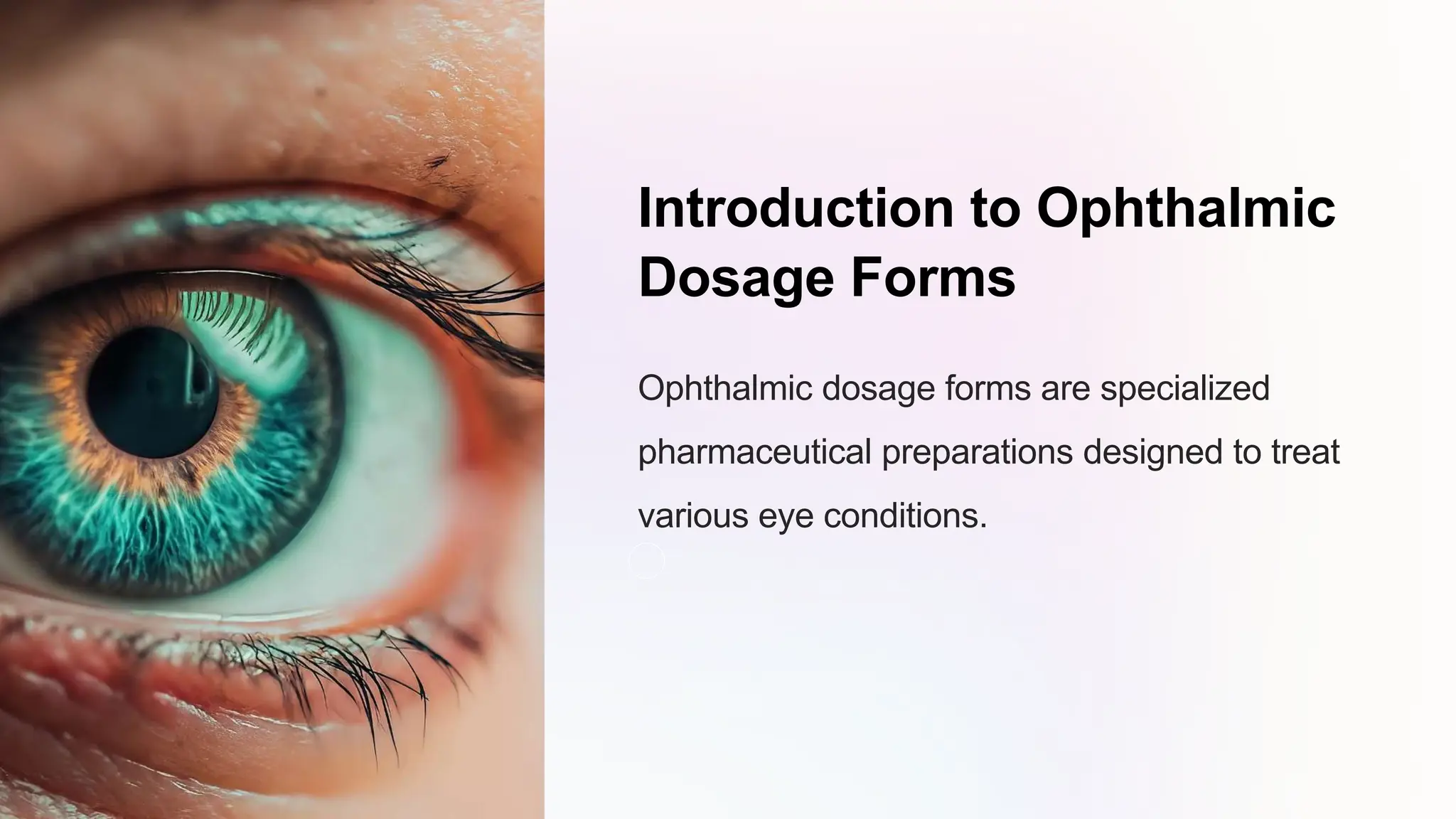 Introduction to Ophthalmic Dosage Forms

Ophthalmic dosage forms are specialized pharmaceutical preparations designed to treat various eye conditions.